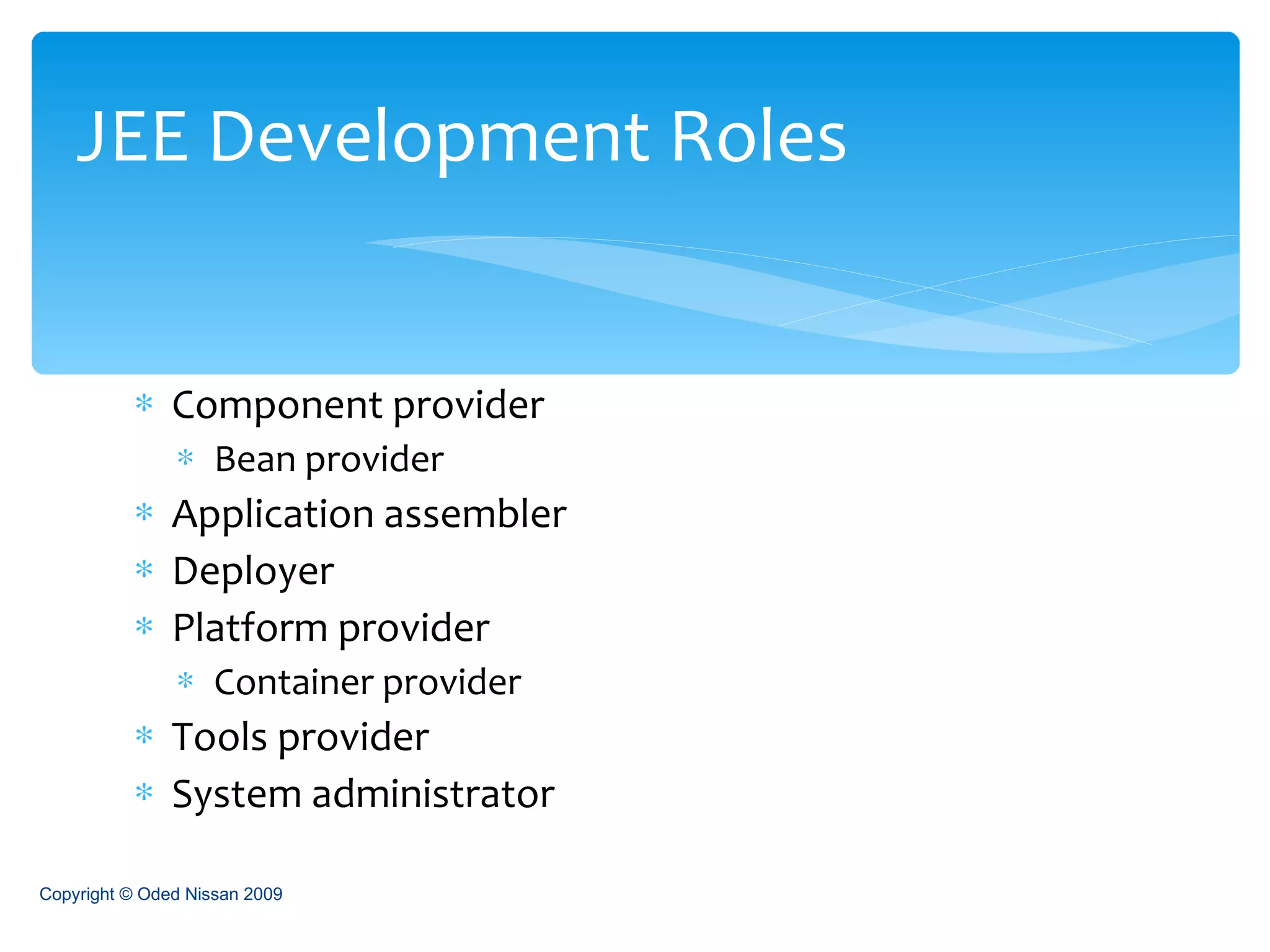 JEE Development Roles

* Component provider
  * Bean provider
* Application assembler
* Deployer
* Platform provider
  * Container provider
* Tools provider
* System administrator

Copyright © Oded Nissan 2009